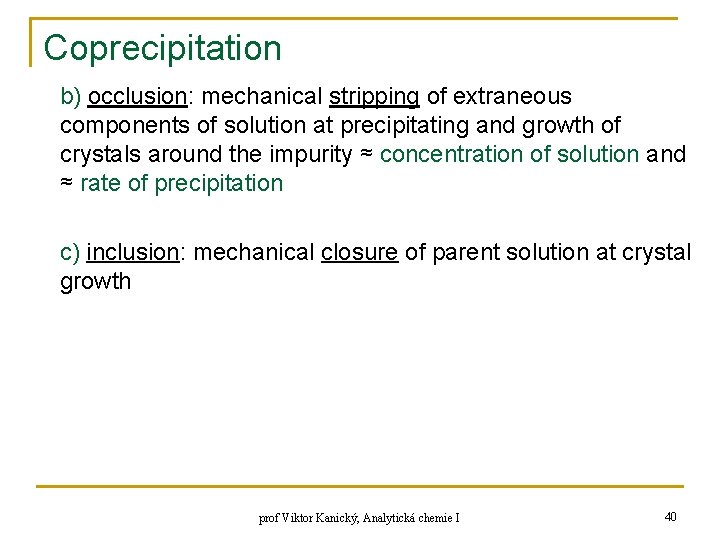 Coprecipitation

b) occlusion: mechanical stripping of extraneous components of solution at precipitating and growth of crystals around the impurity ≈ concentration of solution and ≈ rate of precipitation

c) inclusion: mechanical closure of parent solution at crystal growth

prof Viktor Kanický, Analytická chemie I

40